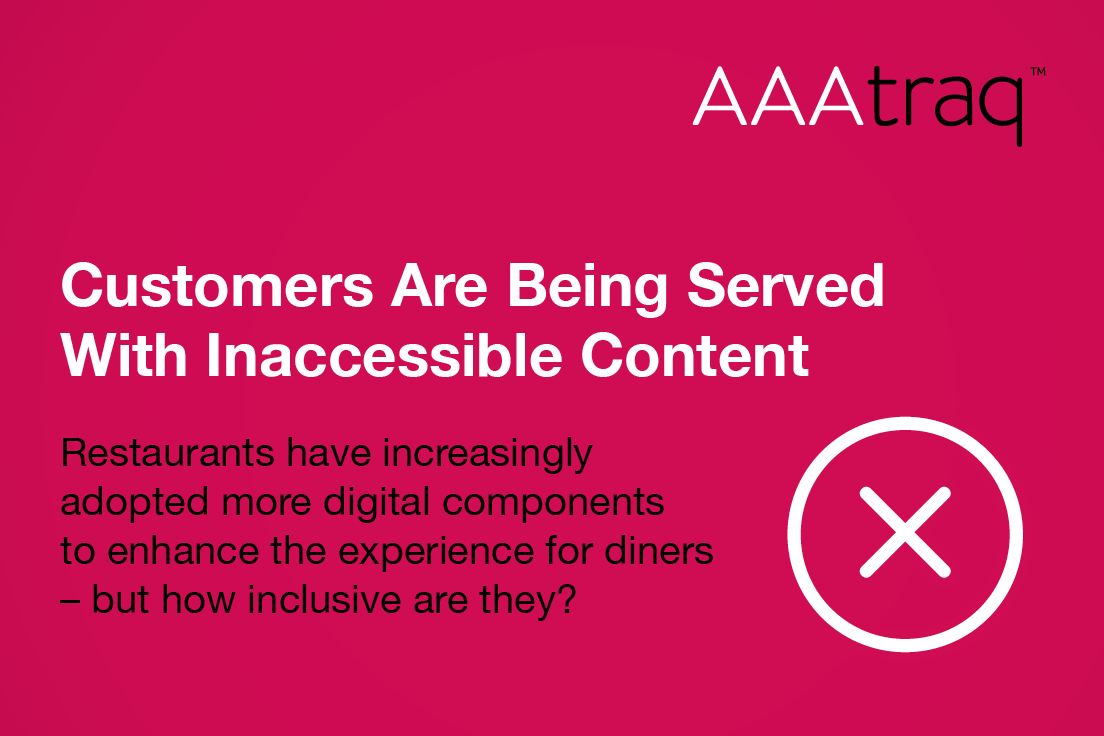 AAAtraq™

Customers Are Being Served With Inaccessible Content

Restaurants have increasingly adopted more digital components to enhance the experience for diners – but how inclusive are they?